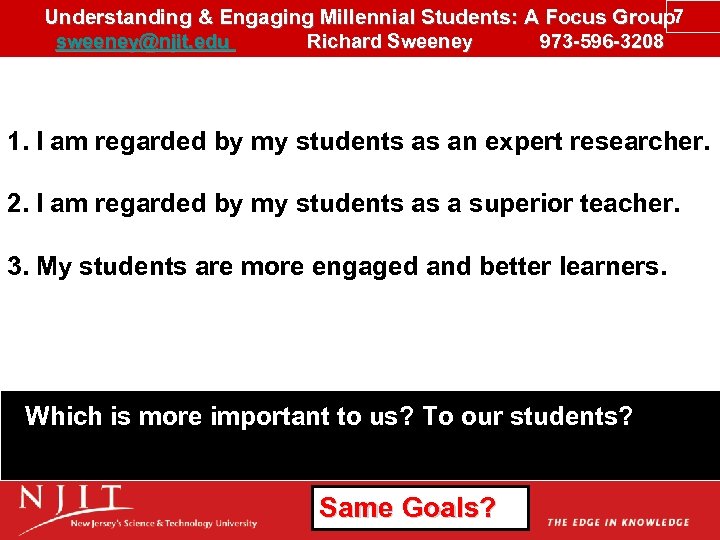 Understanding & Engaging Millennial Students: A Focus Group 7
sweeney@njit.edu Richard Sweeney 973-596-3208

1. I am regarded by my students as an expert researcher.

2. I am regarded by my students as a superior teacher.

3. My students are more engaged and better learners.

Which is more important to us? To our students?

NJIT
New Jersey's Science & Technology University

Same Goals?

THE EDGE IN KNOWLEDGE